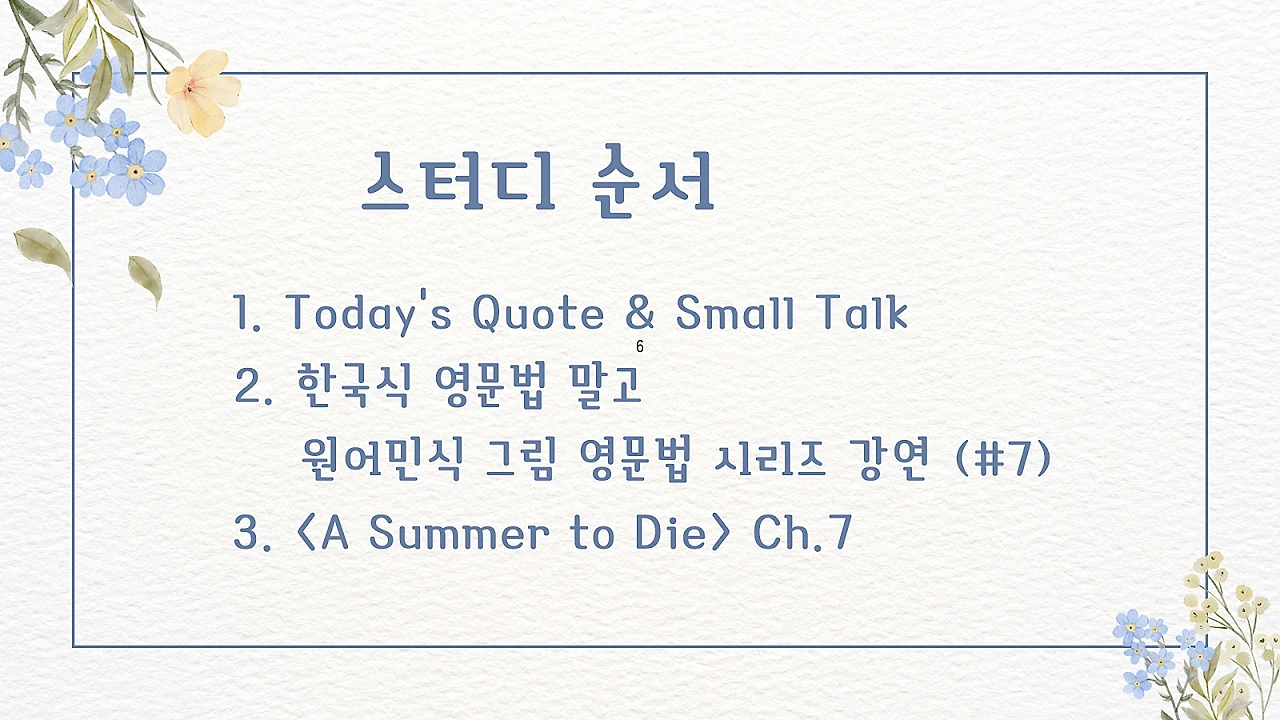 스터디 순서

1. Today's Quote & Small Talk

6

2. 한국식 영문법 말고 원어민식 그림 영문법 시리즈 강연 (#7)

3. <A Summer to Die> Ch.7